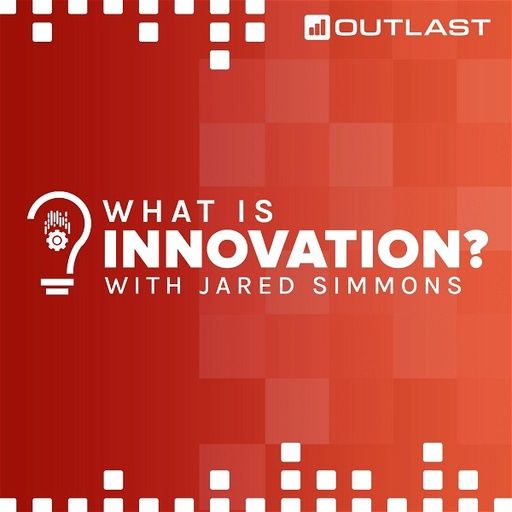 OUTLAST

WHAT IS
INNOVATION?
WITH JARED SIMMONS